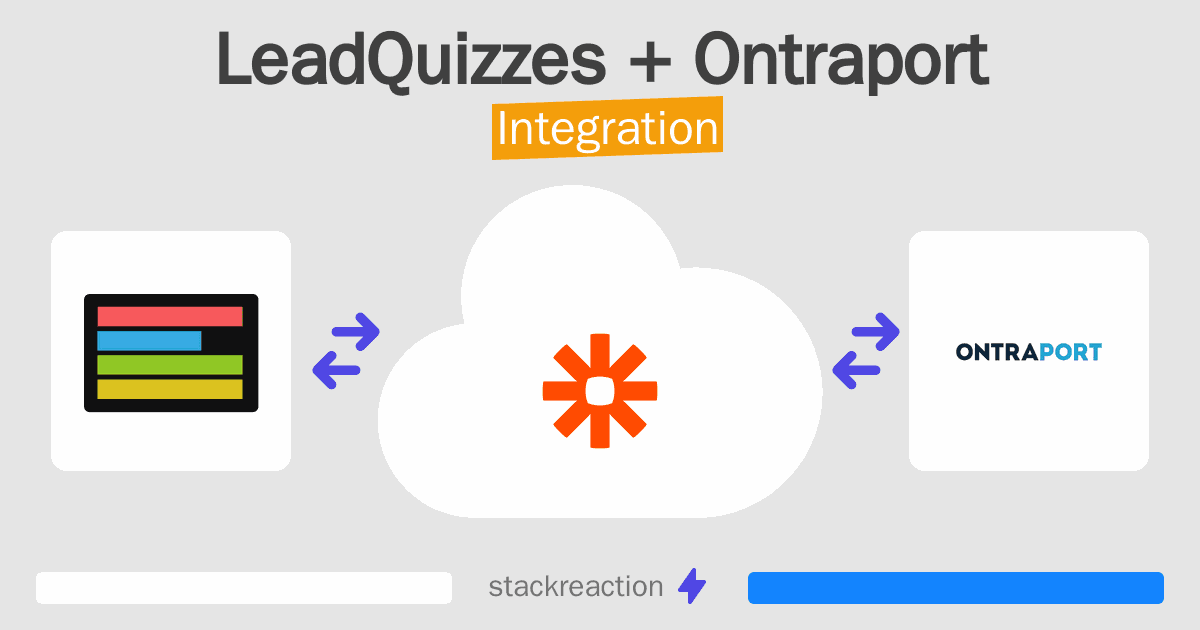 LeadQuizzes + Ontraport
Integration

ONTRAPORT

stackreaction